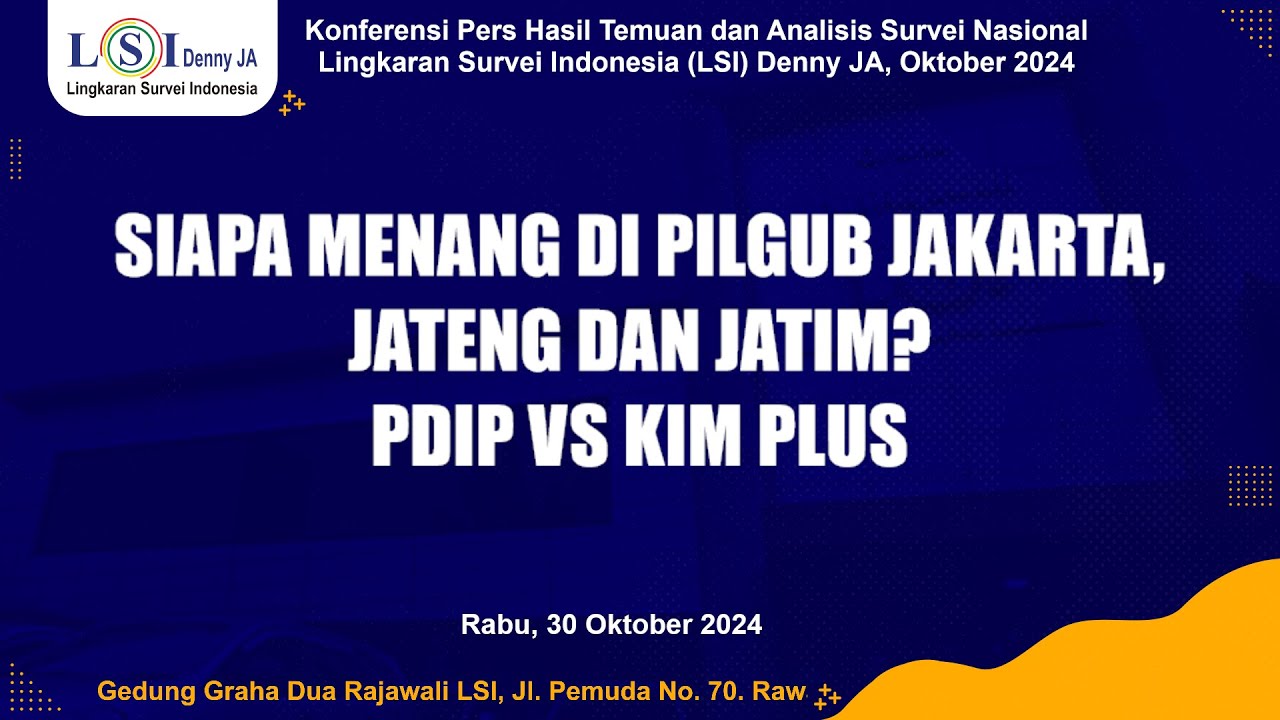 LSI Denny JA
Lingkaran Survei Indonesia

Konferensi Pers Hasil Temuan dan Analisis Survei Nasional Lingkaran Survei Indonesia (LSI) Denny JA, Oktober 2024

SIAPA MENANG DI PILGUB JAKARTA, JATENG DAN JATIM? PDIP VS KIM PLUS

Rabu, 30 Oktober 2024

Gedung Graha Dua Rajawali LSI, Jl. Pemuda No. 70. Raw